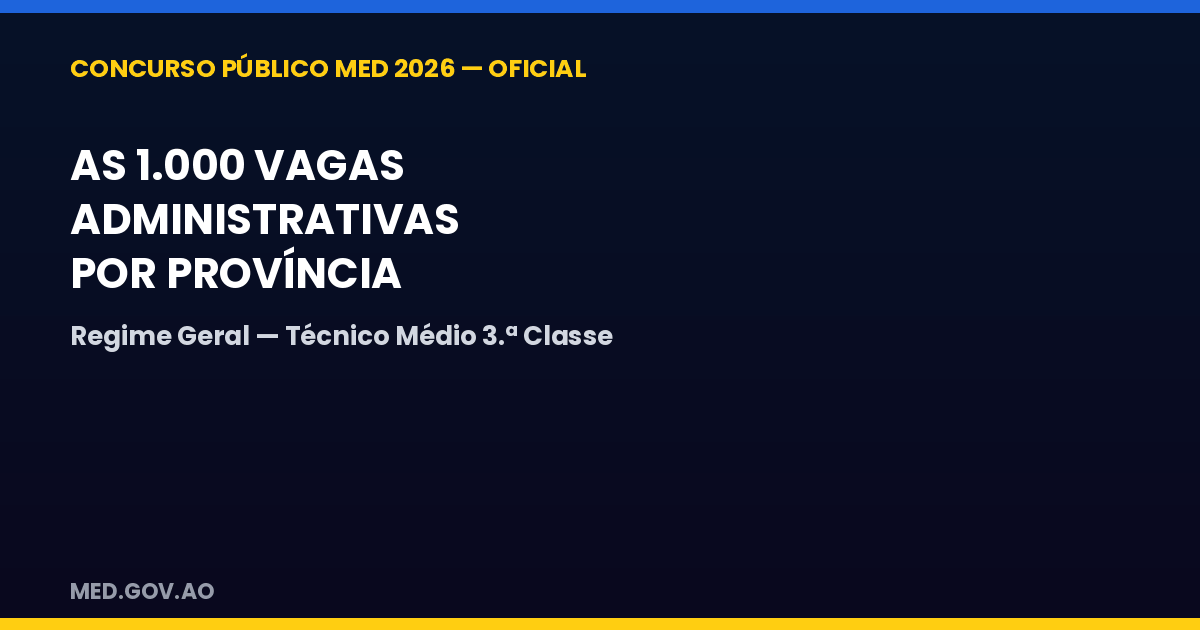 CONCURSO PÚBLICO MED 2026 — OFICIAL

AS 1.000 VAGAS ADMINISTRATIVAS POR PROVÍNCIA

Regime Geral — Técnico Médio 3.ª Classe

MED.GOV.AO